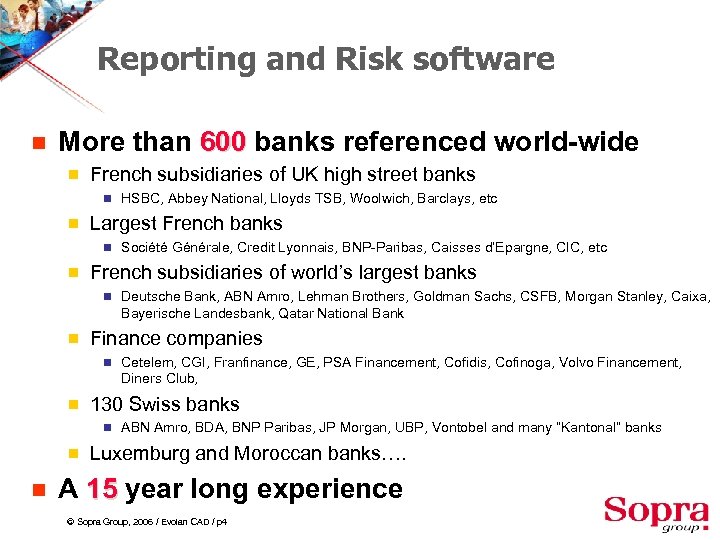 Reporting and Risk software

More than 600 banks referenced world-wide

French subsidiaries of UK high street banks

HSBC, Abbey National, Lloyds TSB, Woolwich, Barclays, etc

Largest French banks

Société Générale, Credit Lyonnais, BNP-Paribas, Caisses d'Epargne, CIC, etc

French subsidiaries of world's largest banks

Deutsche Bank, ABN Amro, Lehman Brothers, Goldman Sachs, CSFB, Morgan Stanley, Caixa, Bayerische Landesbank, Qatar National Bank

Finance companies

Cetelem, CGI, Franfinance, GE, PSA Financement, Cofidis, Cofinoga, Volvo Financement, Diners Club,

130 Swiss banks

ABN Amro, BDA, BNP Paribas, JP Morgan, UBP, Vontobel and many "Kantonal" banks

Luxemburg and Moroccan banks….

A 15 year long experience

© Sopra Group, 2006 / Evolan CAD / p4

Sopra group